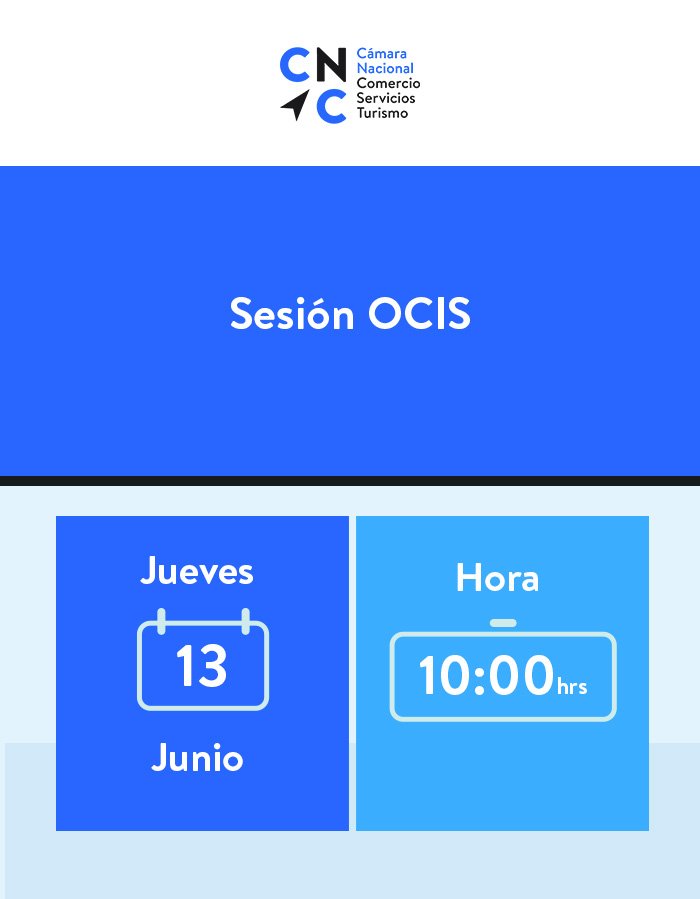 CNC Cámara Nacional Comercio Servicios Turismo

Sesión OCIS

Jueves
13
Junio

Hora
10:00hrs